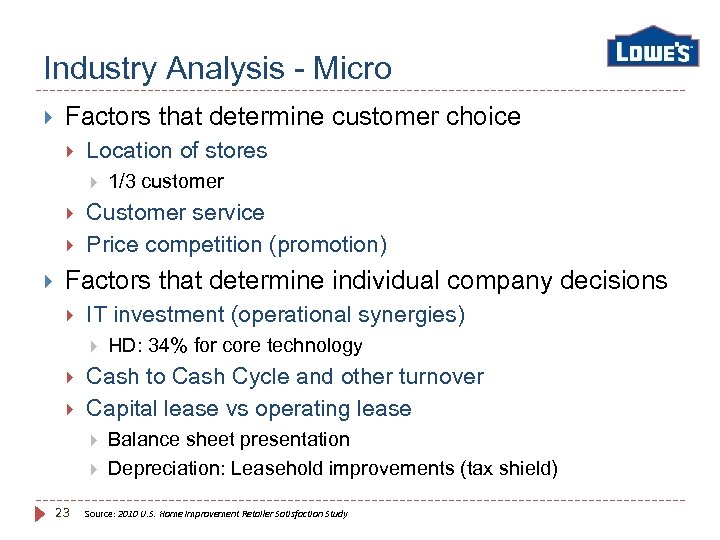 LOWE'S

Industry Analysis - Micro

Factors that determine customer choice

Location of stores

1/3 customer

Customer service

Price competition (promotion)

Factors that determine individual company decisions

IT investment (operational synergies)

HD: 34% for core technology

Cash to Cash Cycle and other turnover

Capital lease vs operating lease

Balance sheet presentation

Depreciation: Leasehold improvements (tax shield)

23 Source: 2010 U.S. Home Improvement Retailer Satisfaction Study